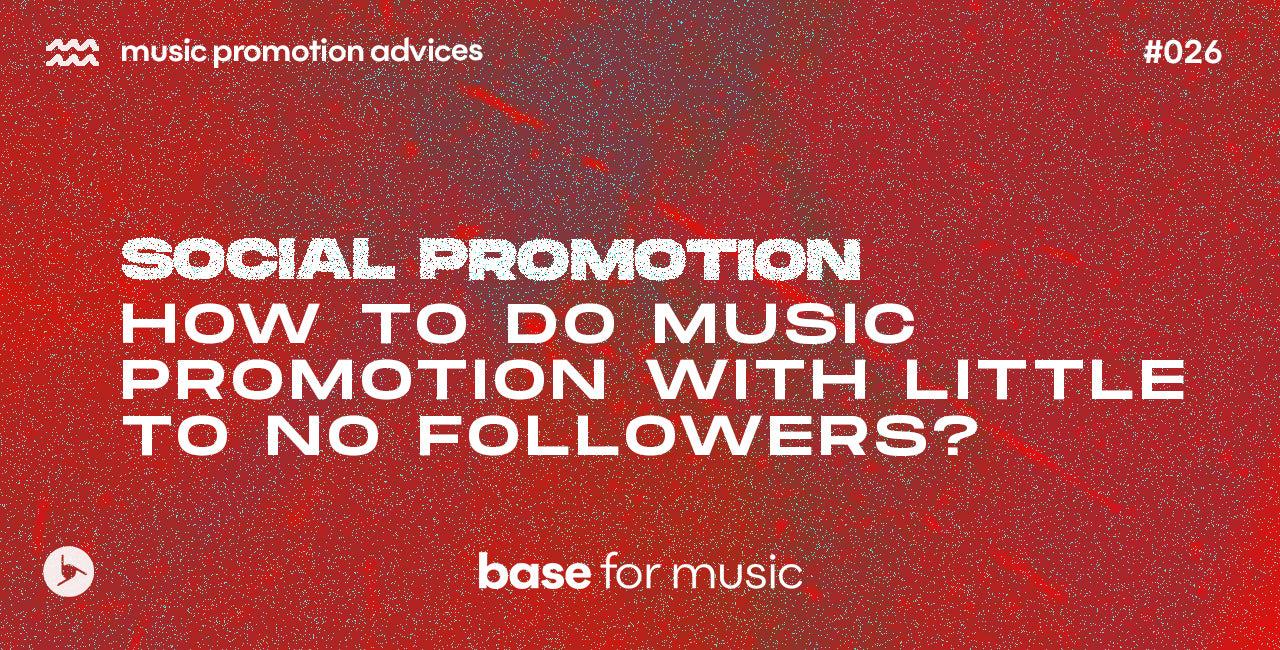 music promotion advices

#026

SOCIAL PROMOTION

HOW TO DO MUSIC PROMOTION WITH LITTLE TO NO FOLLOWERS?

base for music